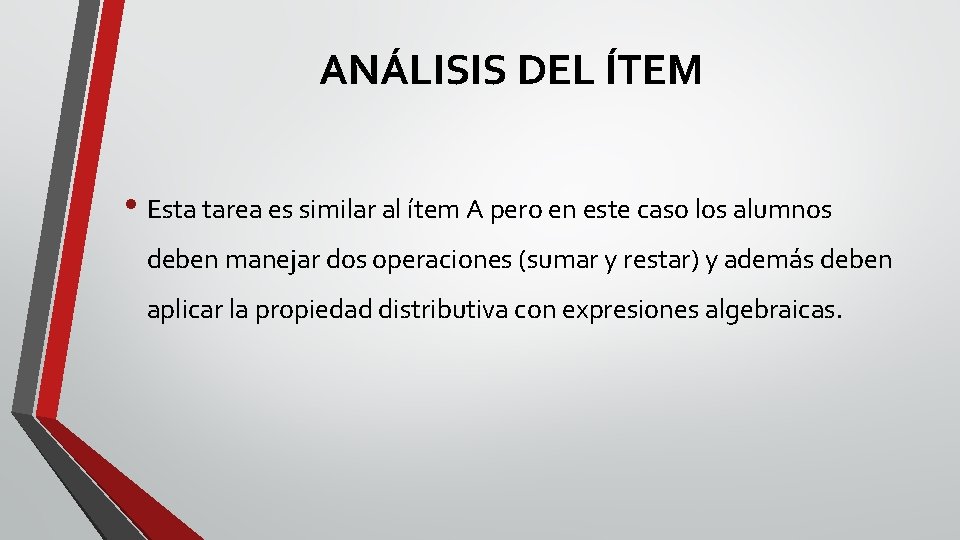 ANÁLISIS DEL ÍTEM

• Esta tarea es similar al ítem A pero en este caso los alumnos deben manejar dos operaciones (sumar y restar) y además deben aplicar la propiedad distributiva con expresiones algebraicas.